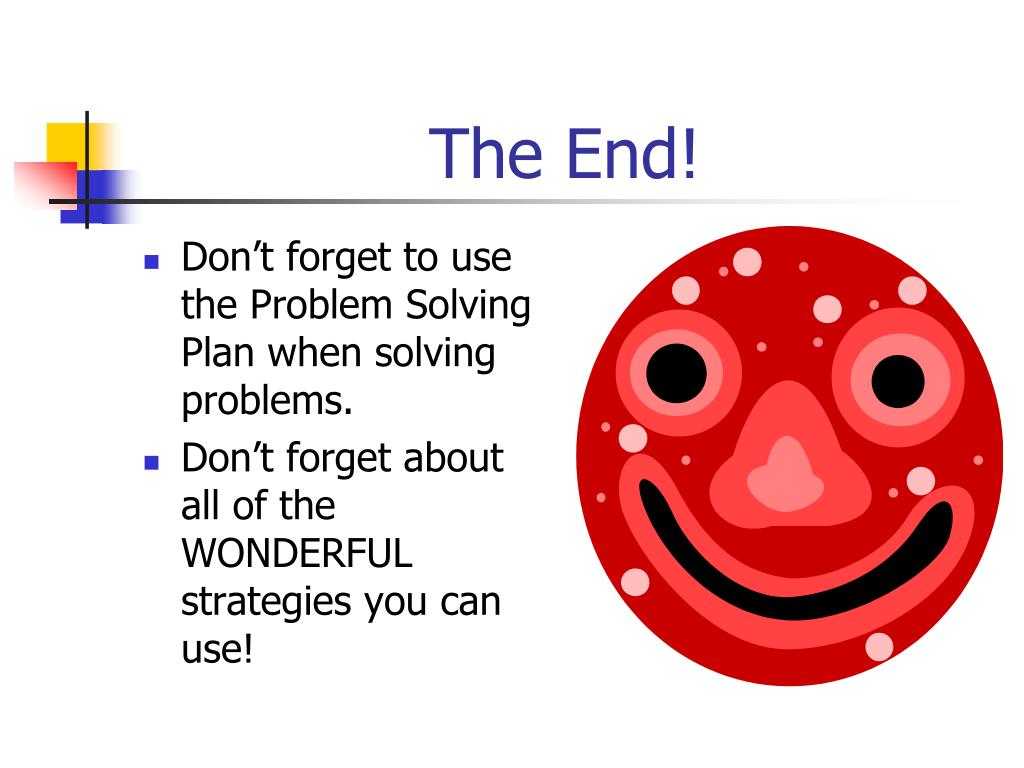 The End!

- Don’t forget to use the Problem Solving Plan when solving problems.
- Don’t forget about all of the WONDERFUL strategies you can use!